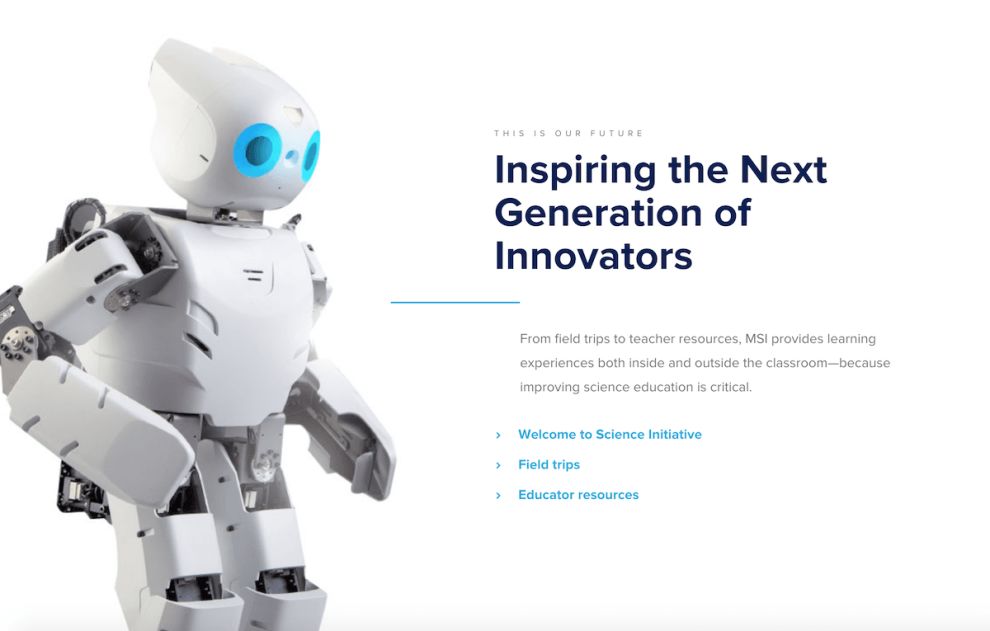 THIS IS OUR FUTURE

Inspiring the Next Generation of Innovators

From field trips to teacher resources, MSI provides learning experiences both inside and outside the classroom—because improving science education is critical.

› Welcome to Science Initiative
› Field trips
› Educator resources